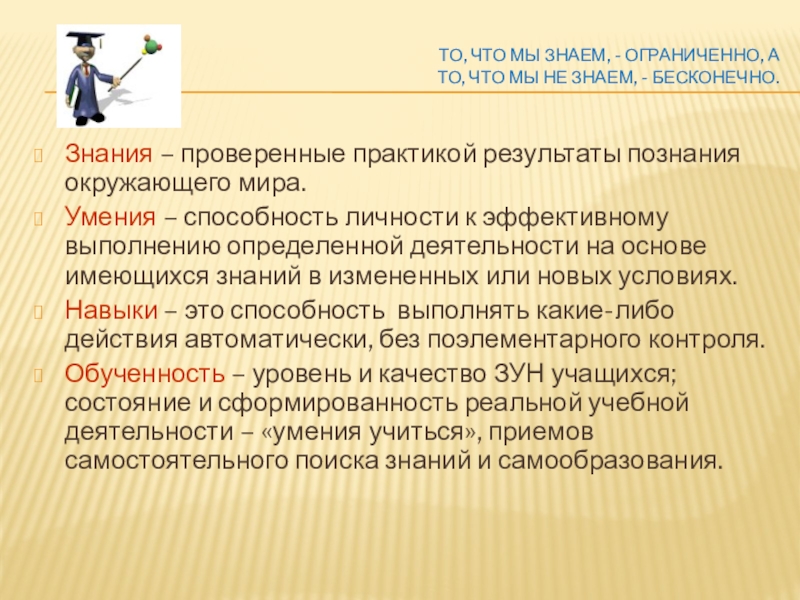 ТО, ЧТО МЫ ЗНАЕМ, - ОГРАНИЧЕННО, А ТО, ЧТО МЫ НЕ ЗНАЕМ, - БЕСКОНЕЧНО.

Знания – проверенные практикой результаты познания окружающего мира.

Умения – способность личности к эффективному выполнению определенной деятельности на основе имеющихся знаний в измененных или новых условиях.

Навыки – это способность выполнять какие-либо действия автоматически, без поэлементарного контроля.

Обученность – уровень и качество ЗУН учащихся; состояние и сформированность реальной учебной деятельности – «умения учиться», приемов самостоятельного поиска знаний и самообразования.